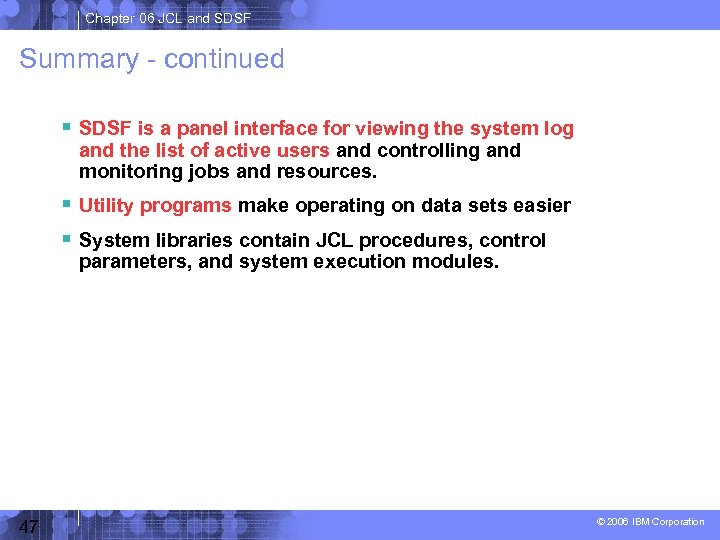 Chapter 06 JCL and SDSF

Summary - continued

▪ SDSF is a panel interface for viewing the system log and the list of active users and controlling and monitoring jobs and resources.

▪ Utility programs make operating on data sets easier

▪ System libraries contain JCL procedures, control parameters, and system execution modules.

47

© 2006 IBM Corporation